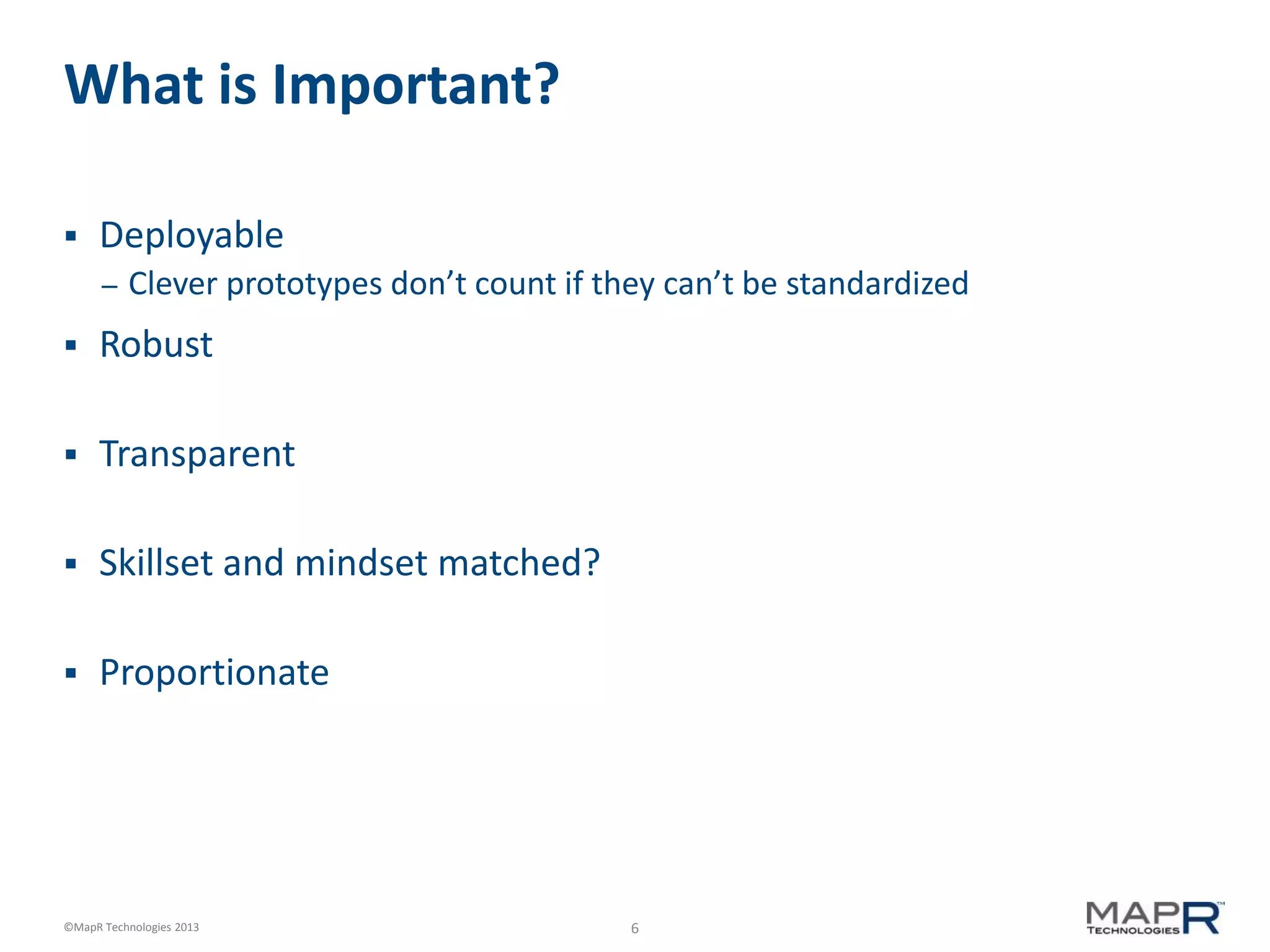 What is Important?

▪ Deployable
– Clever prototypes don’t count if they can’t be standardized

▪ Robust

▪ Transparent

▪ Skillset and mindset matched?

▪ Proportionate

©MapR Technologies 2013

6

MAPR™ TECHNOLOGIES